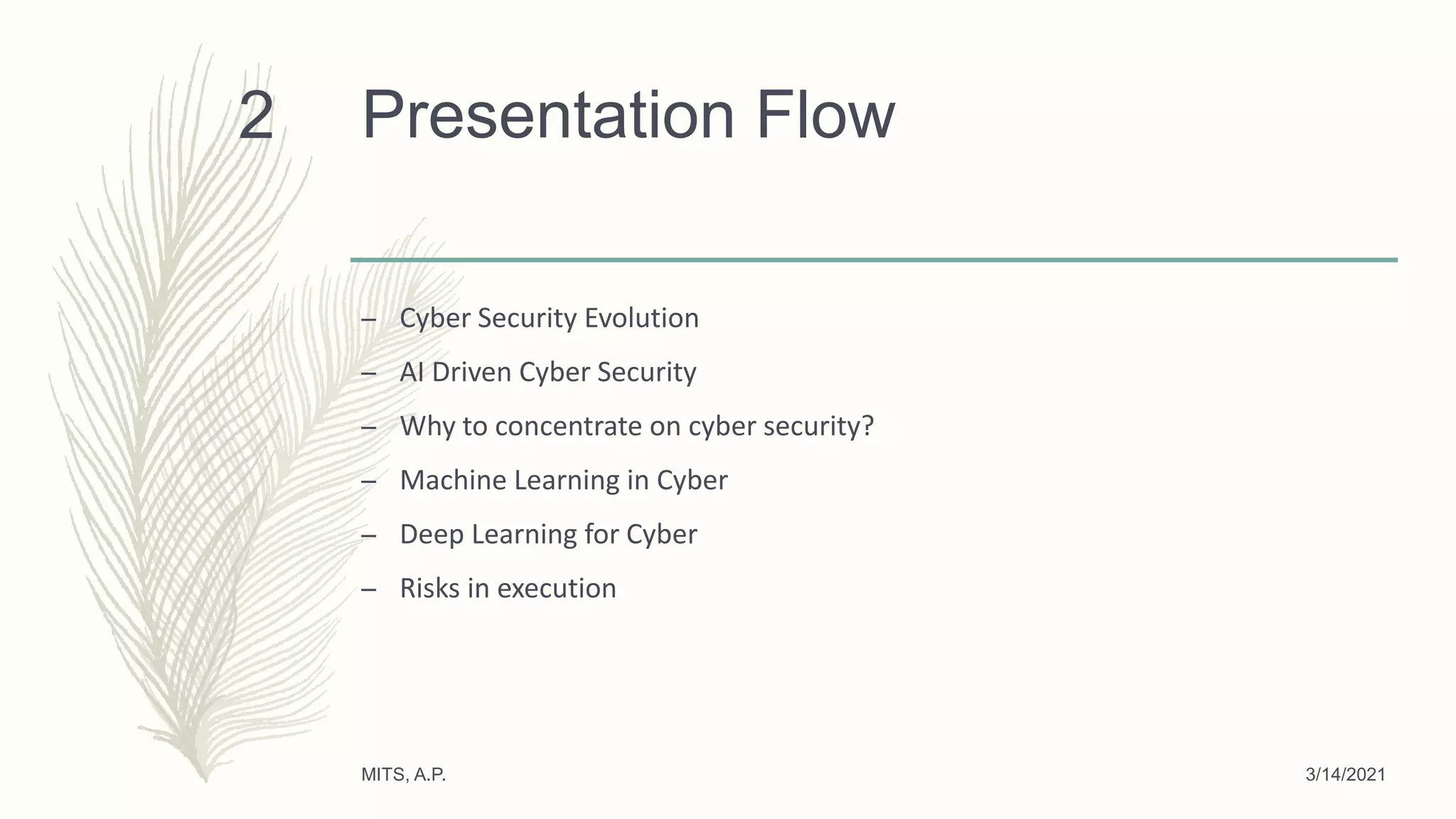 2 Presentation Flow

– Cyber Security Evolution
– AI Driven Cyber Security
– Why to concentrate on cyber security?
– Machine Learning in Cyber
– Deep Learning for Cyber
– Risks in execution

MITS, A.P.

3/14/2021